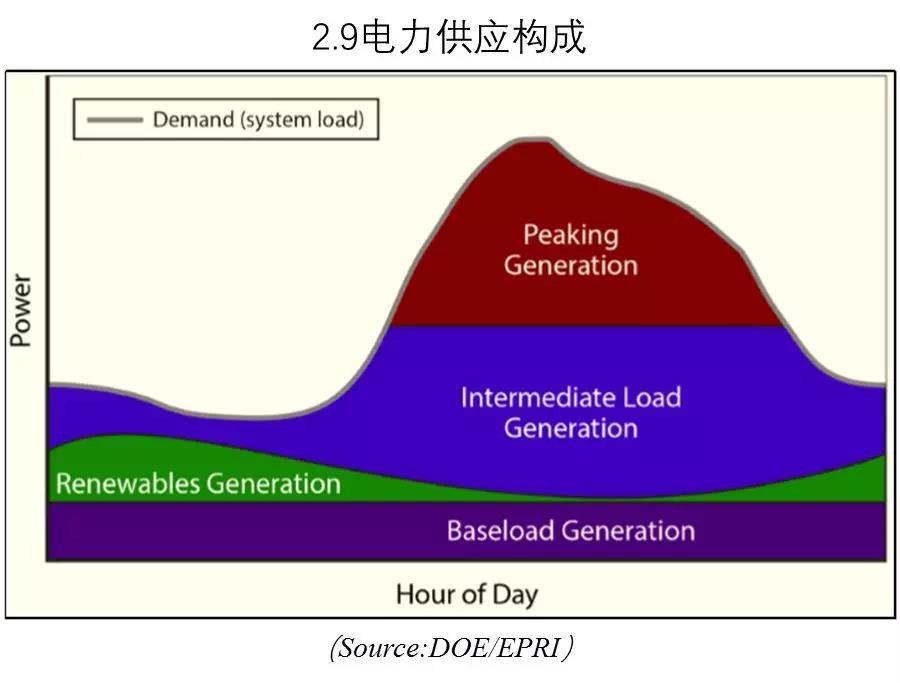 2.9电力供应构成

Demand (system load)

Power

Peaking Generation

Intermediate Load Generation

Renewables Generation

Baseload Generation

Hour of Day

(Source:DOE/EPRI)